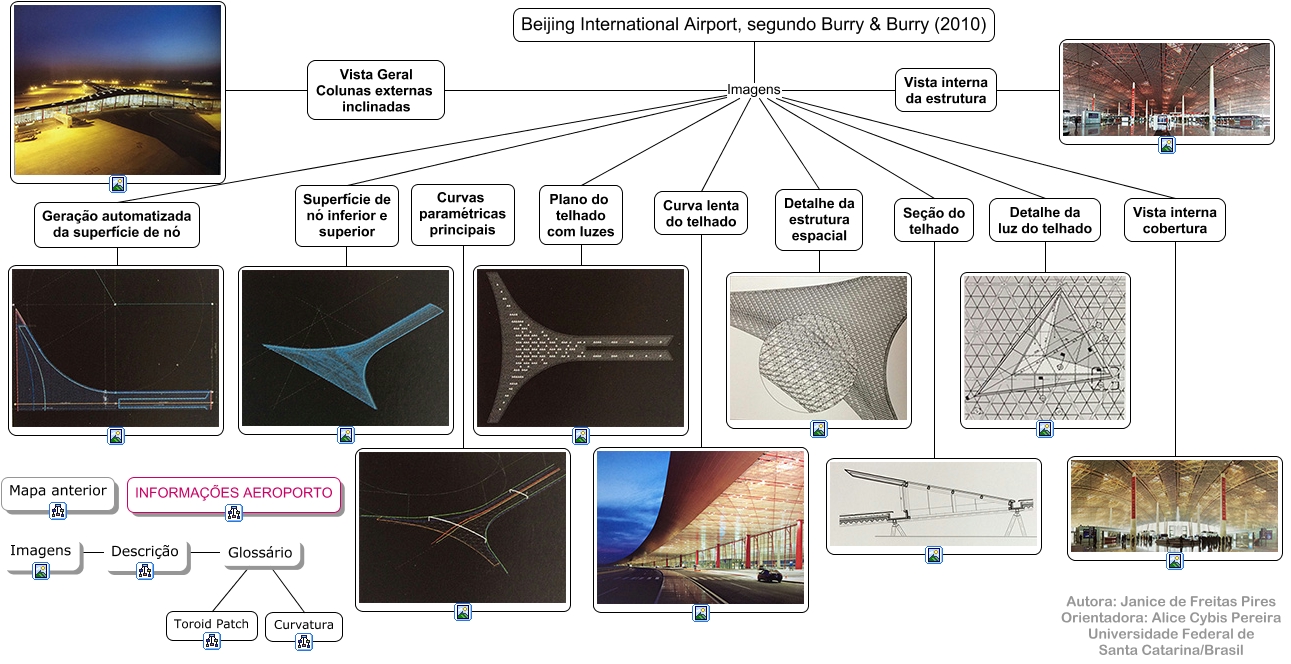 Beijing International Airport, segundo Burry & Burry (2010)

Imagens

Vista Geral
Colunas externas inclinadas

Vista interna da estrutura

Geração automatizada da superfície de nó

Superfície de nó inferior e superior

Curvas paramétricas principais

Plano do telhado com luzes

Curva lenta do telhado

Detalhe da estrutura espacial

Seção do telhado

Detalhe da luz do telhado

Vista interna cobertura

Mapa anterior

INFORMAÇÕES AEROPORTO

Imagens

Descrição

Glossário

Toroid Patch

Curvatura

Autora: Janice de Freitas Pires
Orientadora: Alice Cybis Pereira
Universidade Federal de Santa Catarina/Brasil